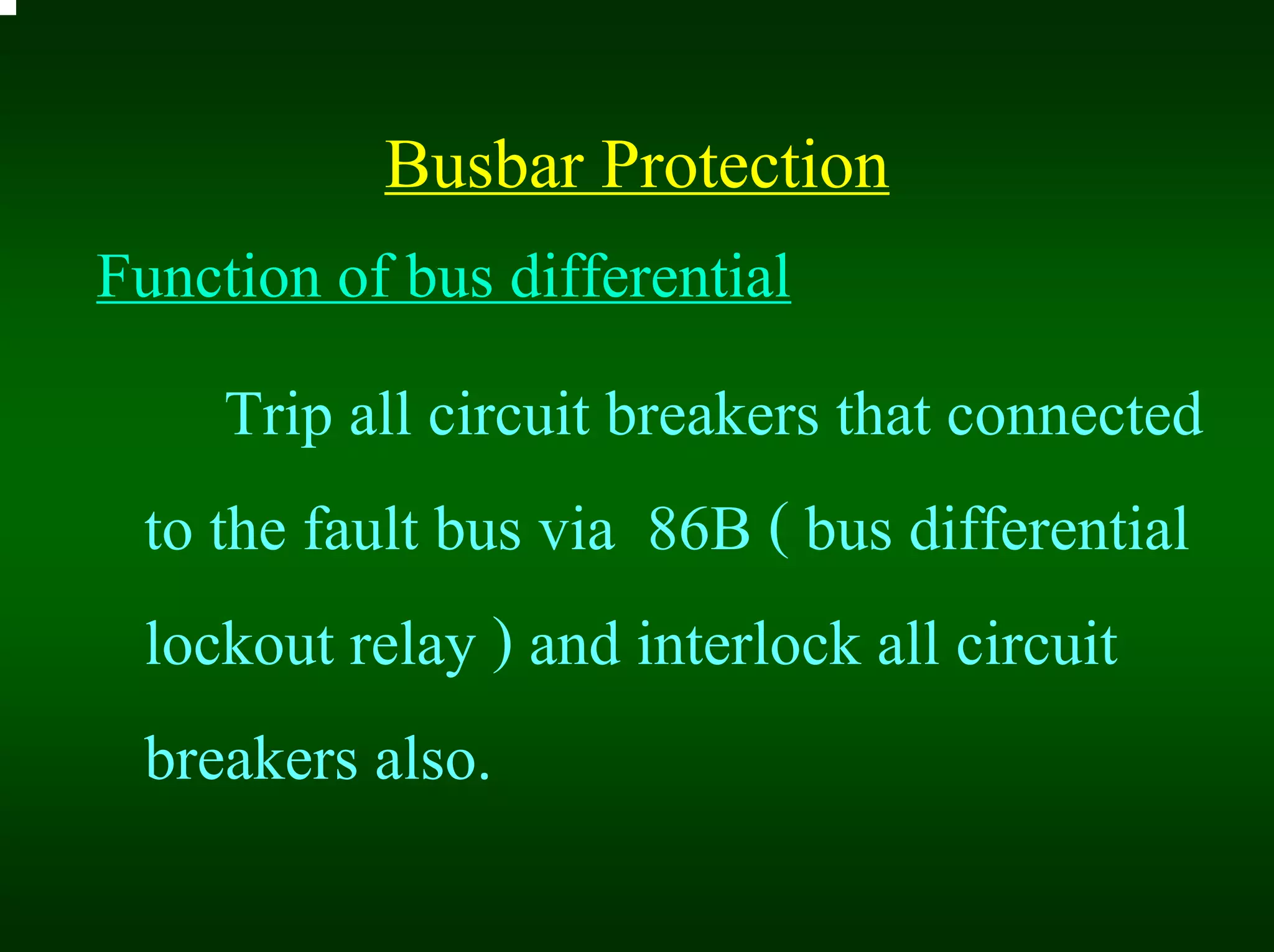 Busbar Protection

Function of bus differential

Trip all circuit breakers that connected to the fault bus via 86B ( bus differential lockout relay ) and interlock all circuit breakers also.